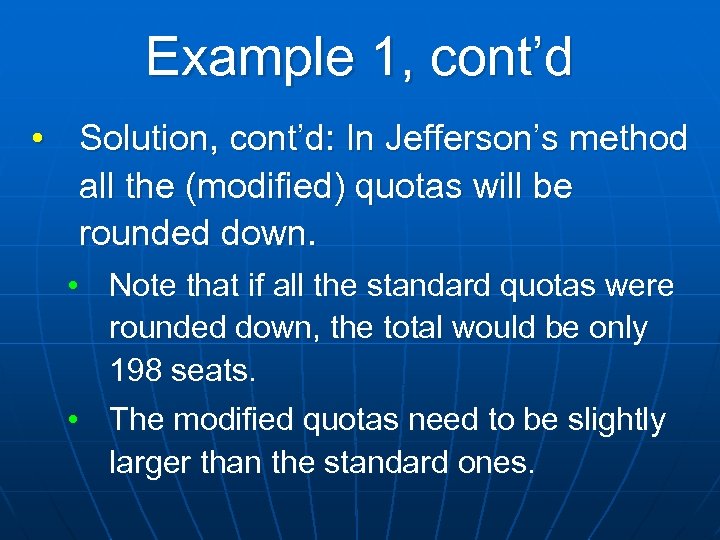 Example 1, cont’d

• Solution, cont’d: In Jefferson’s method all the (modified) quotas will be rounded down.

• Note that if all the standard quotas were rounded down, the total would be only 198 seats.

• The modified quotas need to be slightly larger than the standard ones.